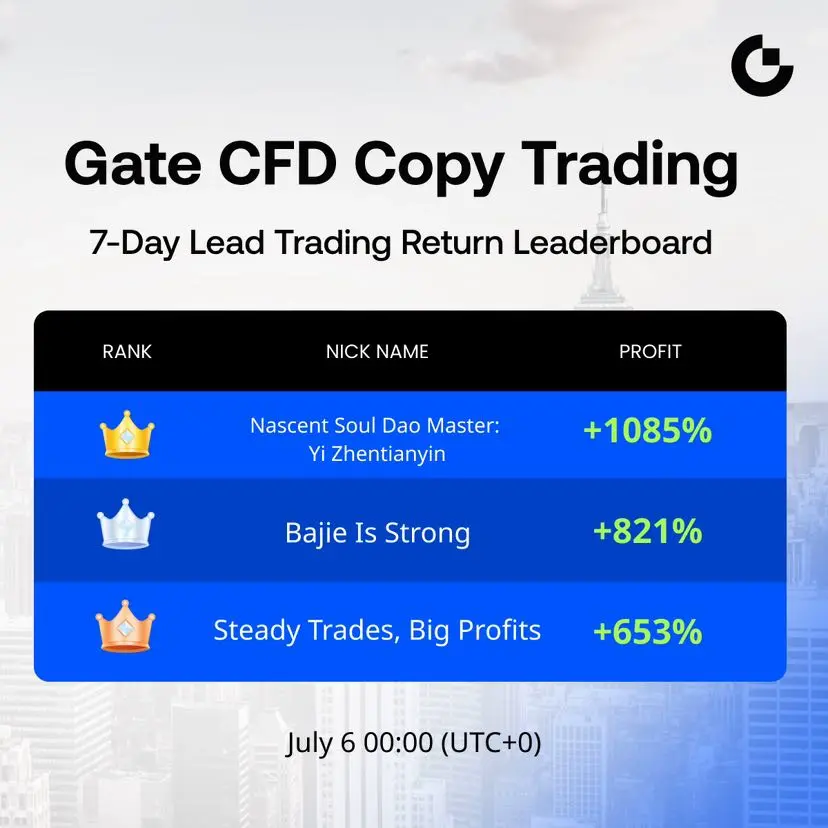 Gate CFD Copy Trading

7-Day Lead Trading Return Leaderboard

| RANK | NICK NAME | PROFIT |
|---|---|---|
|  | Nascent Soul Dao Master: Yi Zhentianyin | +1085% |
|  | Bajie Is Strong | +821% |
|  | Steady Trades, Big Profits | +653% |

July 6 00:00 (UTC+0)